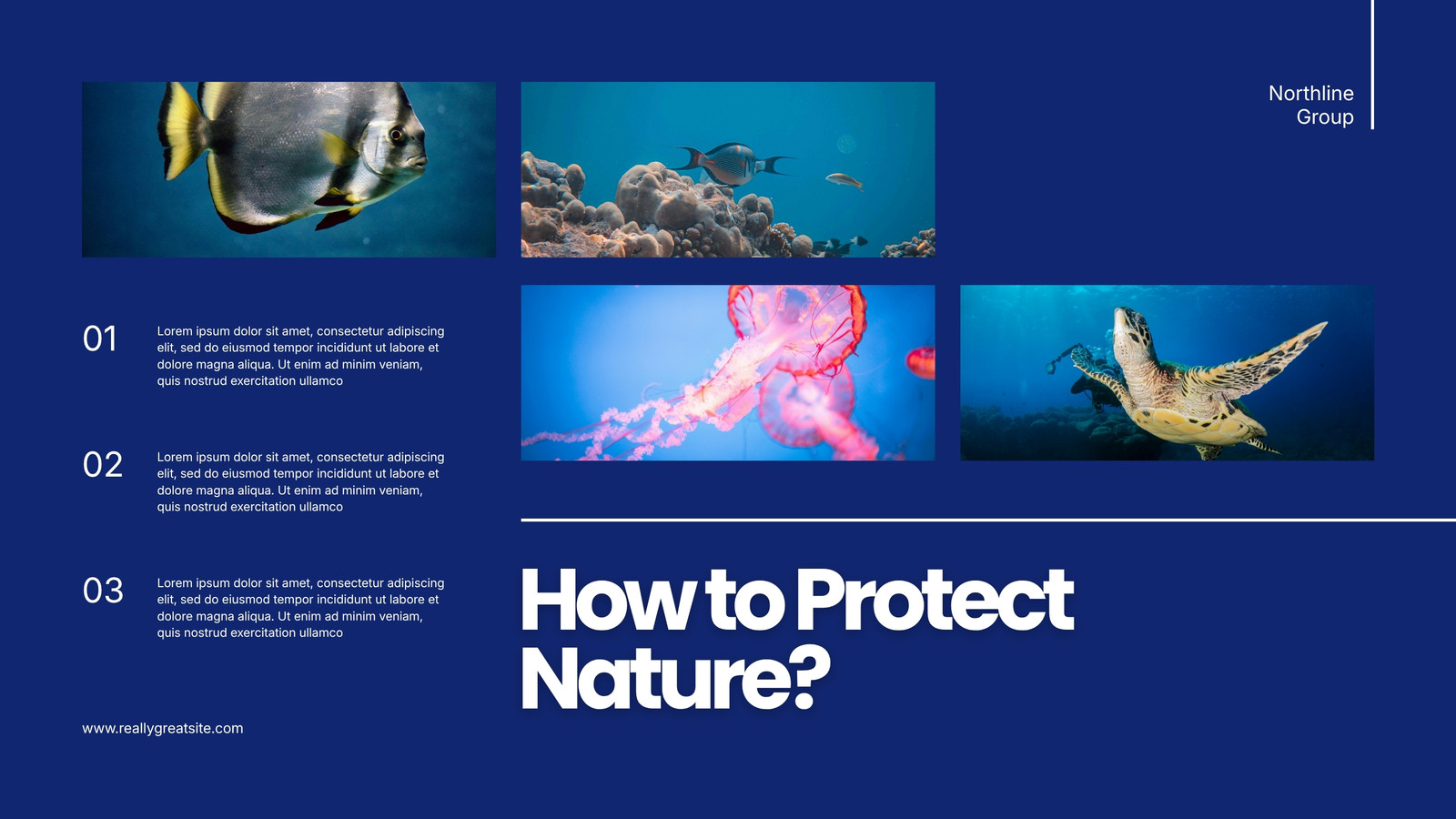 Northline Group

01 Lorem ipsum dolor sit amet, consectetur adipiscing elit, sed do eiusmod tempor incididunt ut labore et dolore magna aliqua. Ut enim ad minim veniam, quis nostrud exercitation ullamco

02 Lorem ipsum dolor sit amet, consectetur adipiscing elit, sed do eiusmod tempor incididunt ut labore et dolore magna aliqua. Ut enim ad minim veniam, quis nostrud exercitation ullamco

03 Lorem ipsum dolor sit amet, consectetur adipiscing elit, sed do eiusmod tempor incididunt ut labore et dolore magna aliqua. Ut enim ad minim veniam, quis nostrud exercitation ullamco

How to Protect Nature?

www.reallygreatsite.com